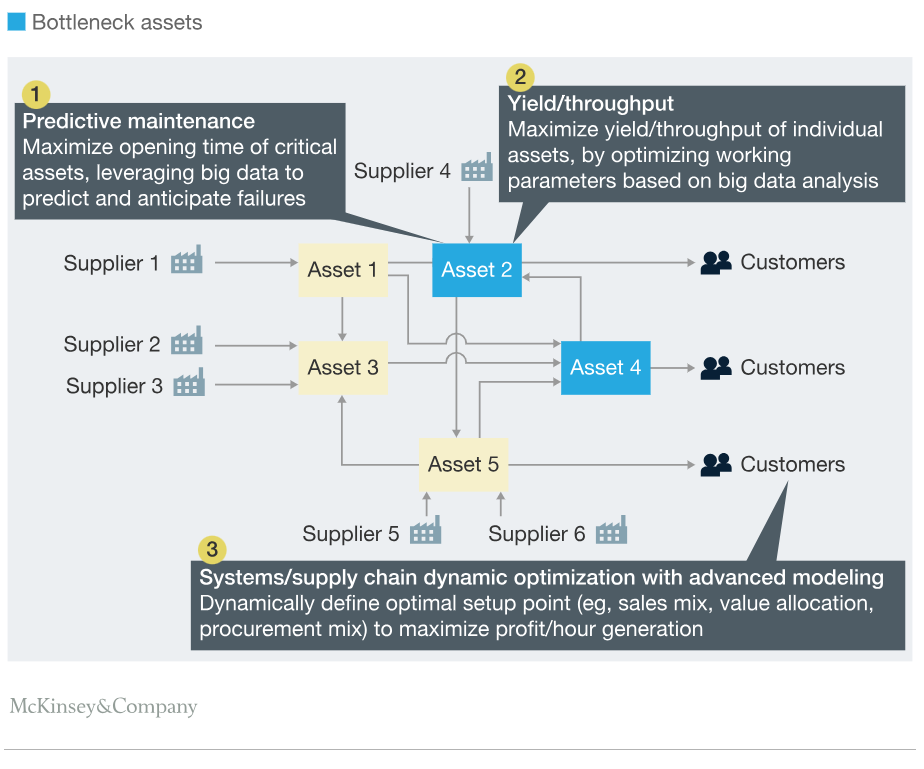 Bottleneck assets

1
Predictive maintenance
Maximize opening time of critical assets, leveraging big data to predict and anticipate failures

2
Yield/throughput
Maximize yield/throughput of individual assets, by optimizing working parameters based on big data analysis

Supplier 4

Supplier 1

Asset 1

Asset 2

Customers

Supplier 2

Supplier 3

Asset 3

Asset 4

Customers

Asset 5

Customers

Supplier 5

Supplier 6

3
Systems/supply chain dynamic optimization with advanced modeling
Dynamically define optimal setup point (eg, sales mix, value allocation, procurement mix) to maximize profit/hour generation

McKinsey&Company